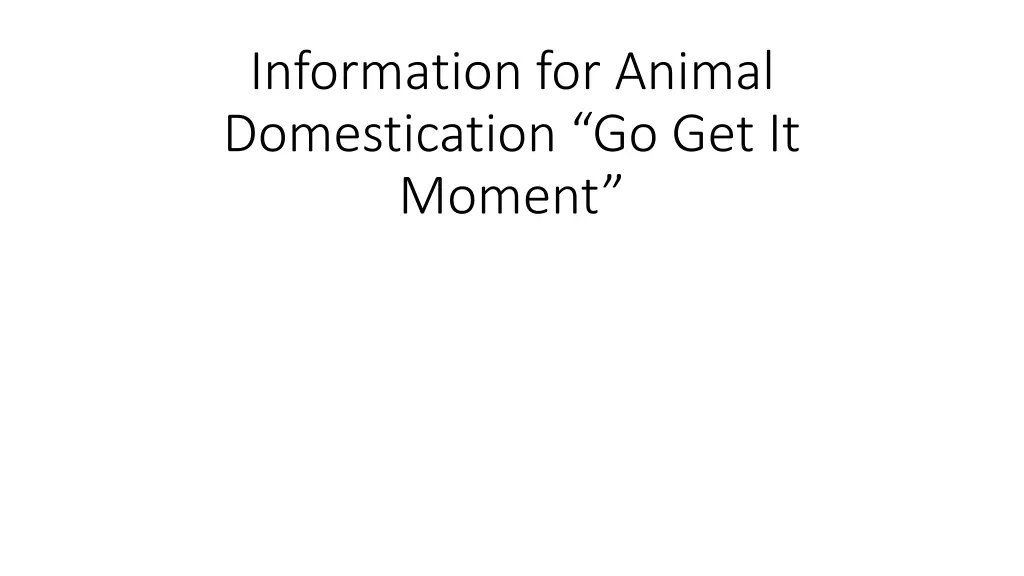 Information for Animal Domestication “Go Get It Moment”